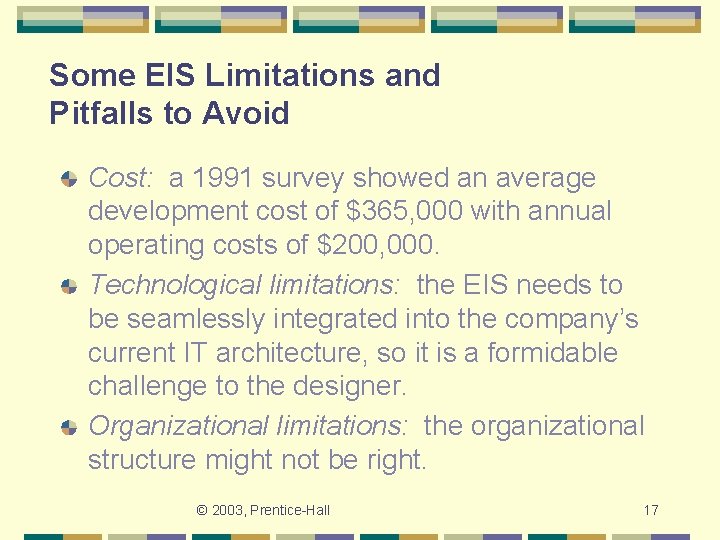 Some EIS Limitations and Pitfalls to Avoid

Cost: a 1991 survey showed an average development cost of \$365,000 with annual operating costs of \$200,000.

Technological limitations: the EIS needs to be seamlessly integrated into the company's current IT architecture, so it is a formidable challenge to the designer.

Organizational limitations: the organizational structure might not be right.

© 2003, Prentice-Hall

17